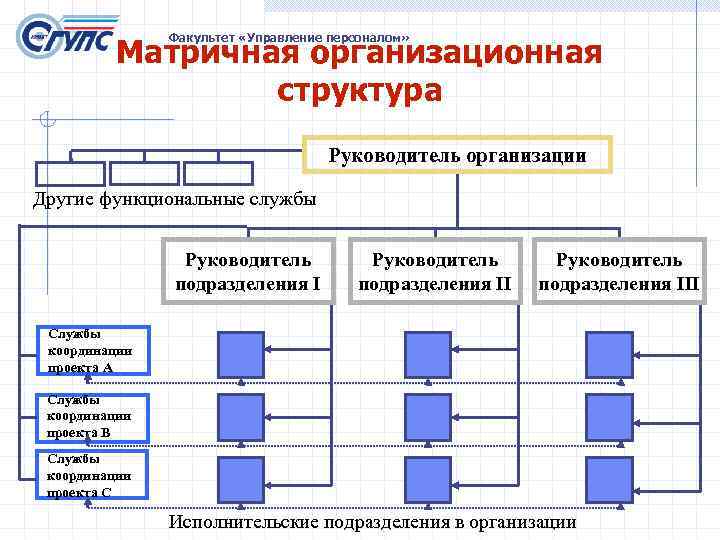 СГУПС

Факультет «Управление персоналом»

Матричная организационная структура

Руководитель организации

Другие функциональные службы

Руководитель подразделения I

Руководитель подразделения II

Руководитель подразделения III

Службы координации проекта А

Службы координации проекта В

Службы координации проекта С

Исполнительские подразделения в организации